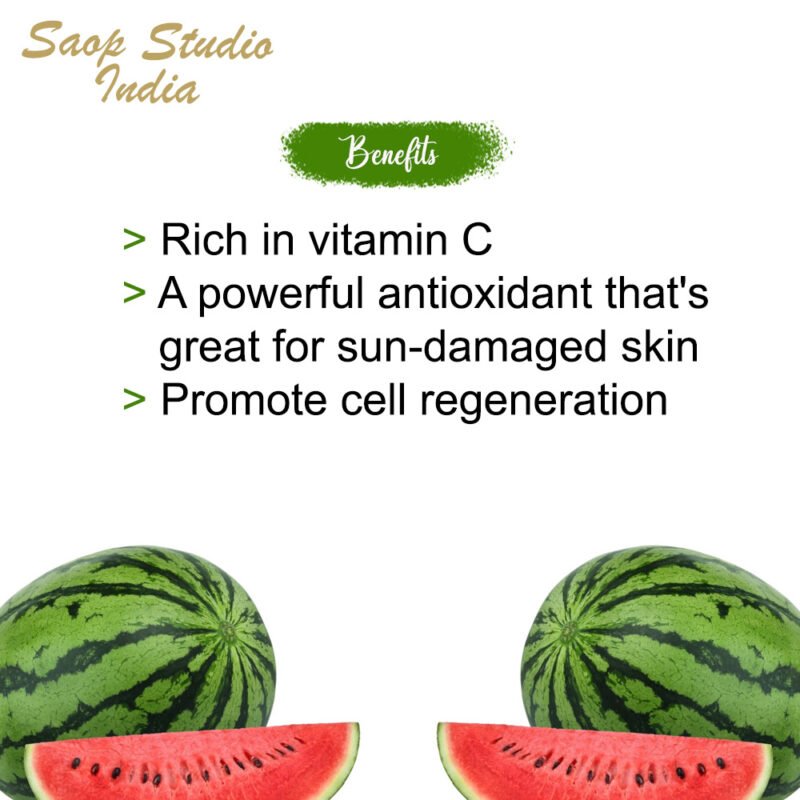 Saop Studio India

Benefits

> Rich in vitamin C
> A powerful antioxidant that's great for sun-damaged skin
> Promote cell regeneration